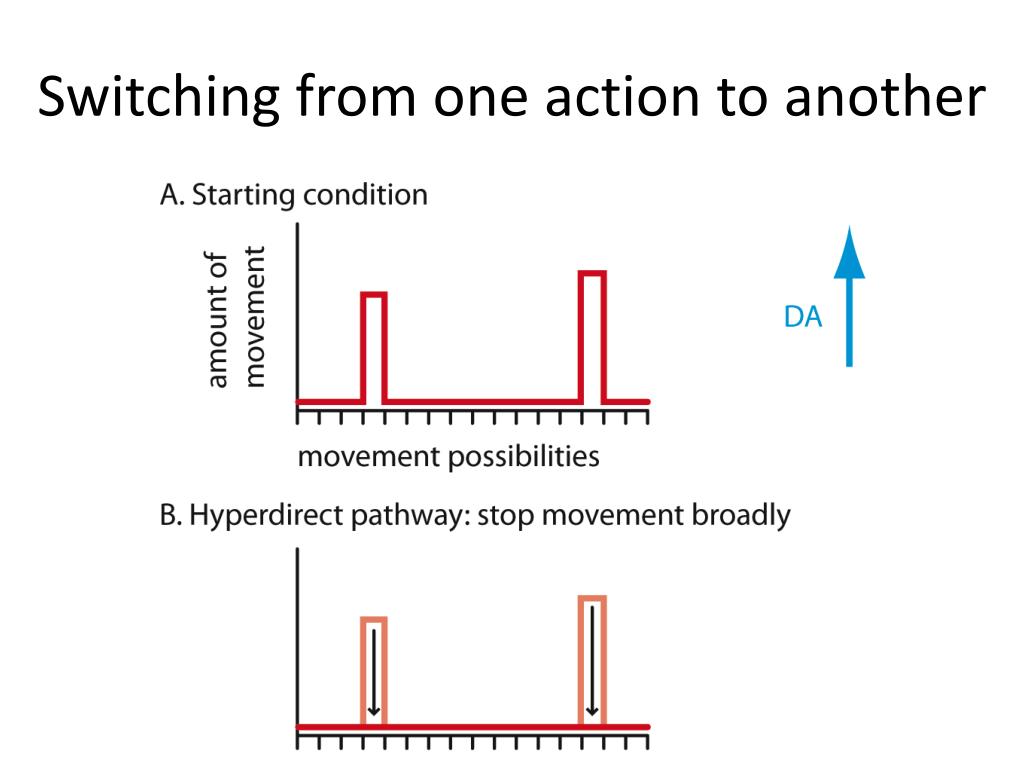 Switching from one action to another

A. Starting condition

amount of movement

DA

movement possibilities

B. Hyperdirect pathway: stop movement broadly